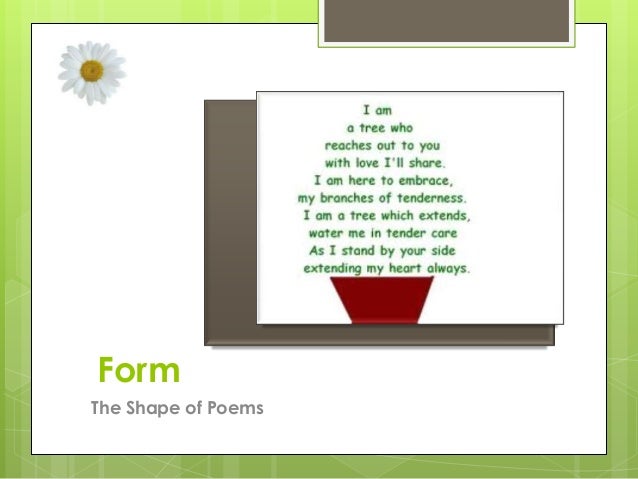 I am
a tree who
reaches out to you
with love I'll share.
I am here to embrace,
my branches of tenderness.
I am a tree which extends,
water me in tender care
As I stand by your side
extending my heart always.

Form

The Shape of Poems